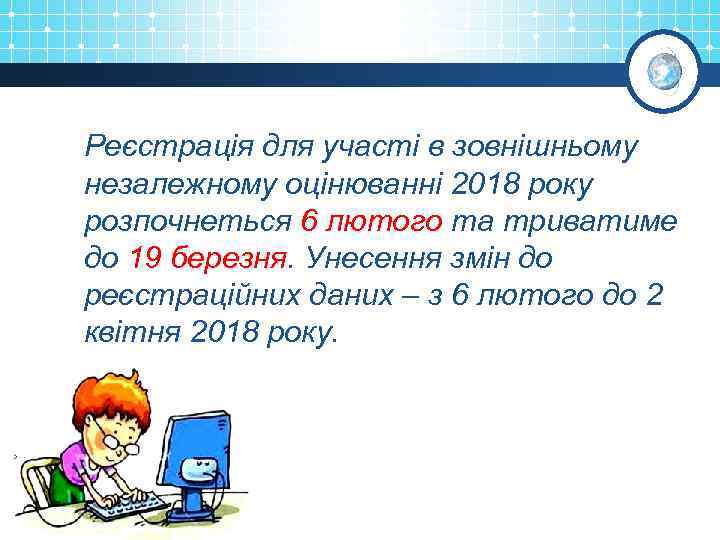 Реєстрація для участі в зовнішньому незалежному оцінюванні 2018 року розпочнеться 6 лютого та триватиме до 19 березня. Унесення змін до реєстраційних даних – з 6 лютого до 2 квітня 2018 року.